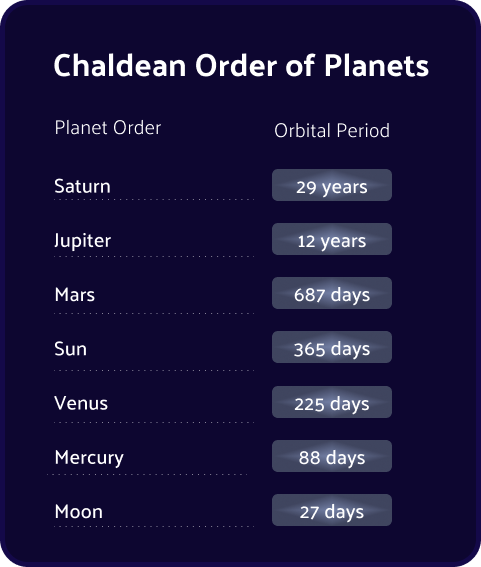 Chaldean Order of Planets

| Planet Order | Orbital Period |
|---|---|
| Saturn | 29 years |
| Jupiter | 12 years |
| Mars | 687 days |
| Sun | 365 days |
| Venus | 225 days |
| Mercury | 88 days |
| Moon | 27 days |